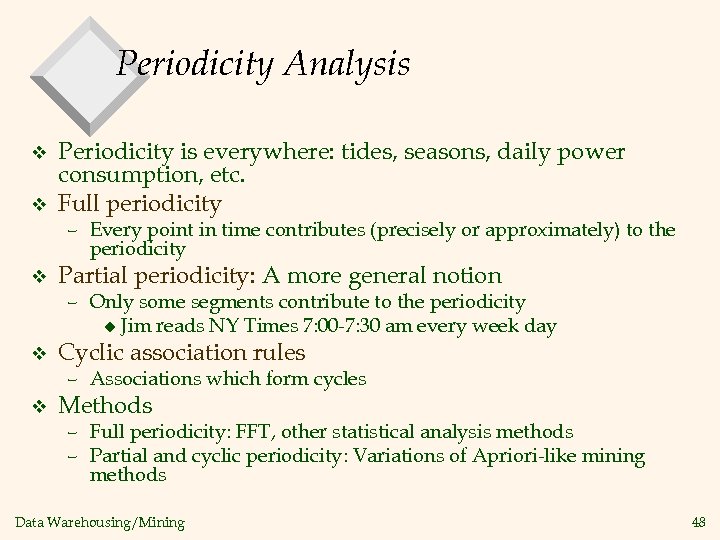 Periodicity Analysis

❖ Periodicity is everywhere: tides, seasons, daily power consumption, etc.
❖ Full periodicity
– Every point in time contributes (precisely or approximately) to the periodicity
❖ Partial periodicity: A more general notion
– Only some segments contribute to the periodicity
◆ Jim reads NY Times 7:00-7:30 am every week day
❖ Cyclic association rules
– Associations which form cycles
❖ Methods
– Full periodicity: FFT, other statistical analysis methods
– Partial and cyclic periodicity: Variations of Apriori-like mining methods

Data Warehousing/Mining

48